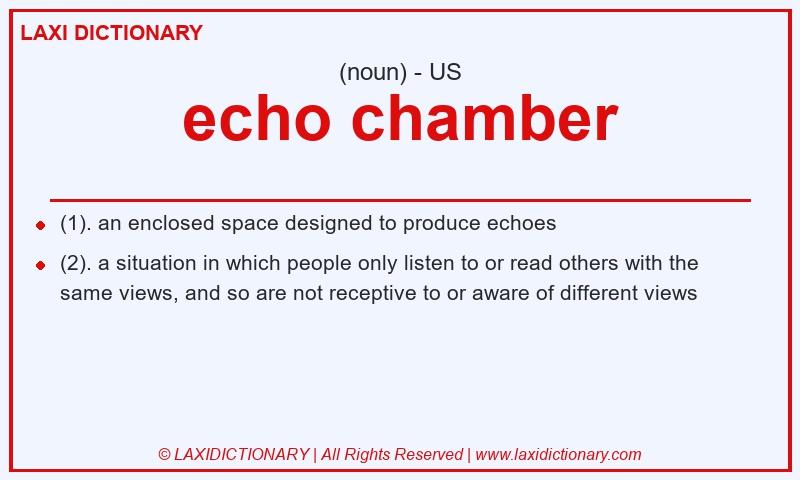 LAXI DICTIONARY

(noun) - US

echo chamber

- (1). an enclosed space designed to produce echoes
- (2). a situation in which people only listen to or read others with the same views, and so are not receptive to or aware of different views

© LAXIDICTIONARY | All Rights Reserved | www.laxidictionary.com